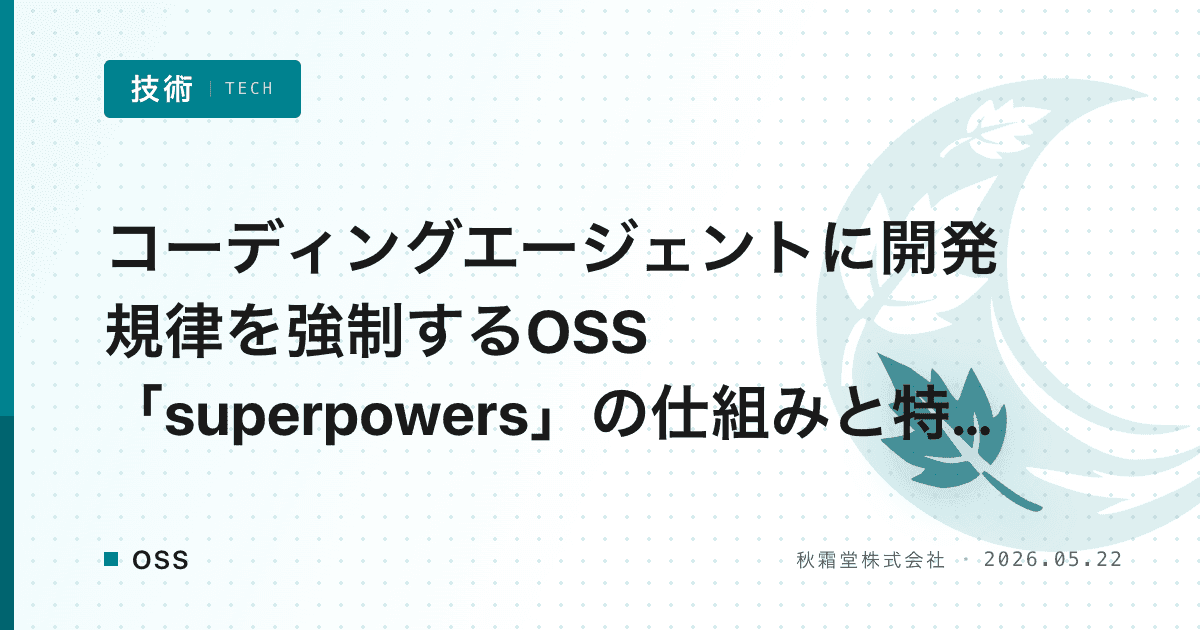 技術 | TECH

コーディングエージェントに開発規律を強制するOSS「superpowers」の仕組みと特…

OSS

秋霜堂株式会社 · 2026.05.22